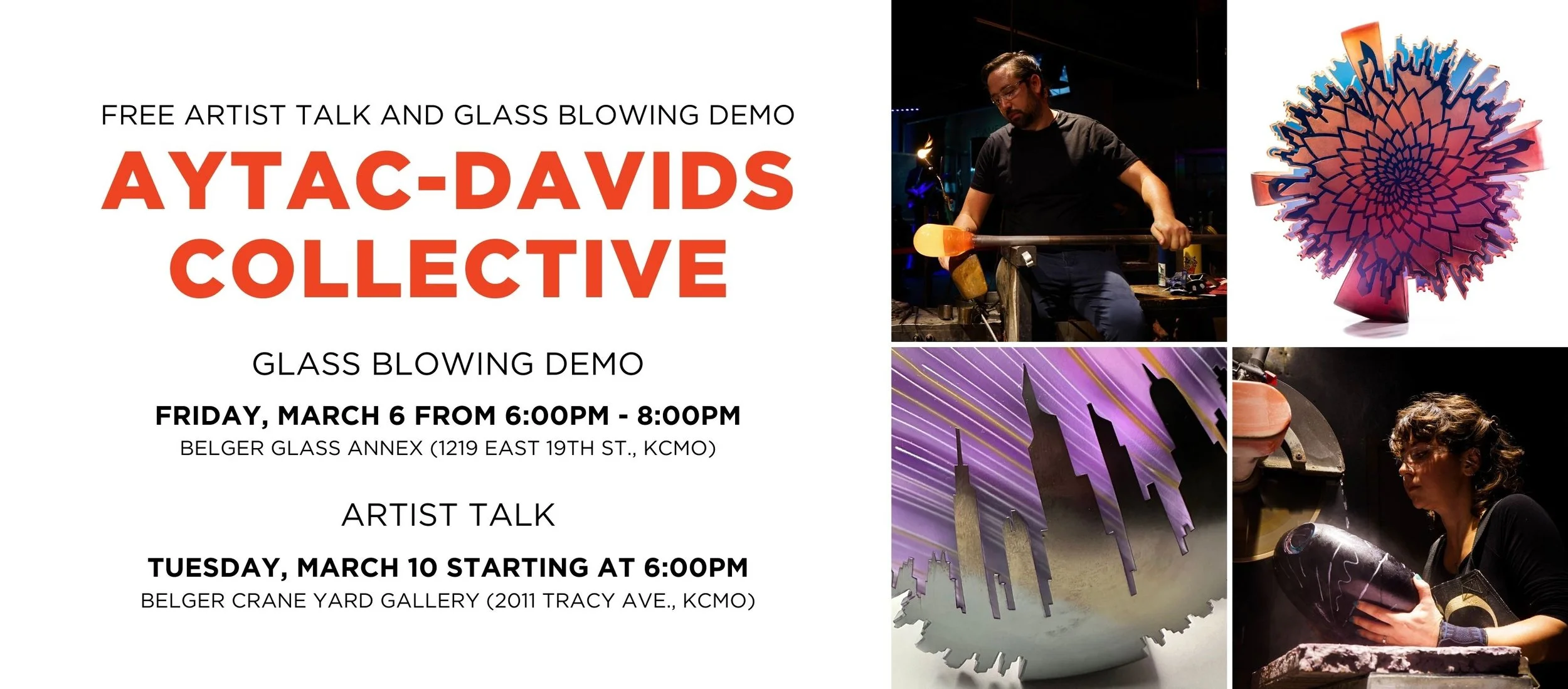 FREE ARTIST TALK AND GLASS BLOWING DEMO

AYTAC-DAVIDS COLLECTIVE

GLASS BLOWING DEMO

FRIDAY, MARCH 6 FROM 6:00PM - 8:00PM
BELGER GLASS ANNEX (1219 EAST 19TH ST., KCMO)

ARTIST TALK

TUESDAY, MARCH 10 STARTING AT 6:00PM
BELGER CRANE YARD GALLERY (2011 TRACY AVE., KCMO)